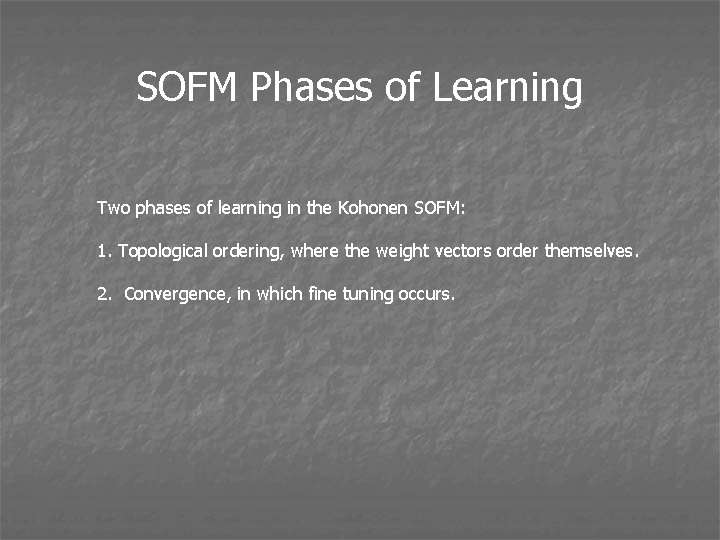 SOFM Phases of Learning

Two phases of learning in the Kohonen SOFM:

1. Topological ordering, where the weight vectors order themselves.

2. Convergence, in which fine tuning occurs.